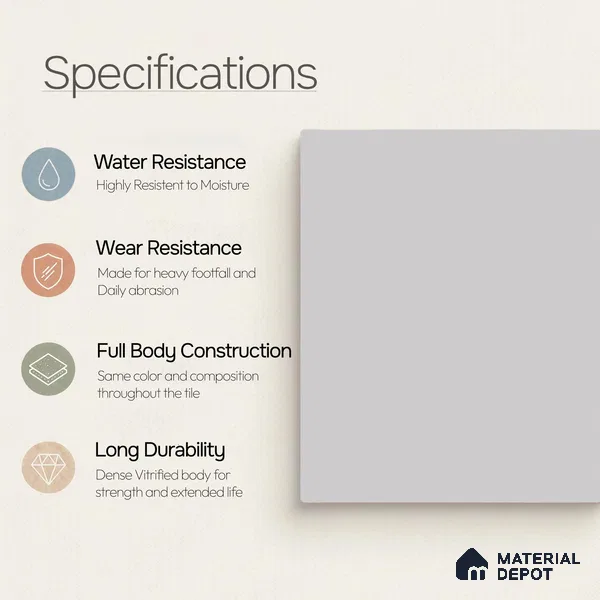 Specifications

Water Resistance
Highly Resistent to Moisture

Wear Resistance
Made for heavy footfall and Daily abrasion

Full Body Construction
Same color and composition throughout the tile

Long Durability
Dense Vitrified body for strength and extended life

MATERIAL DEPOT